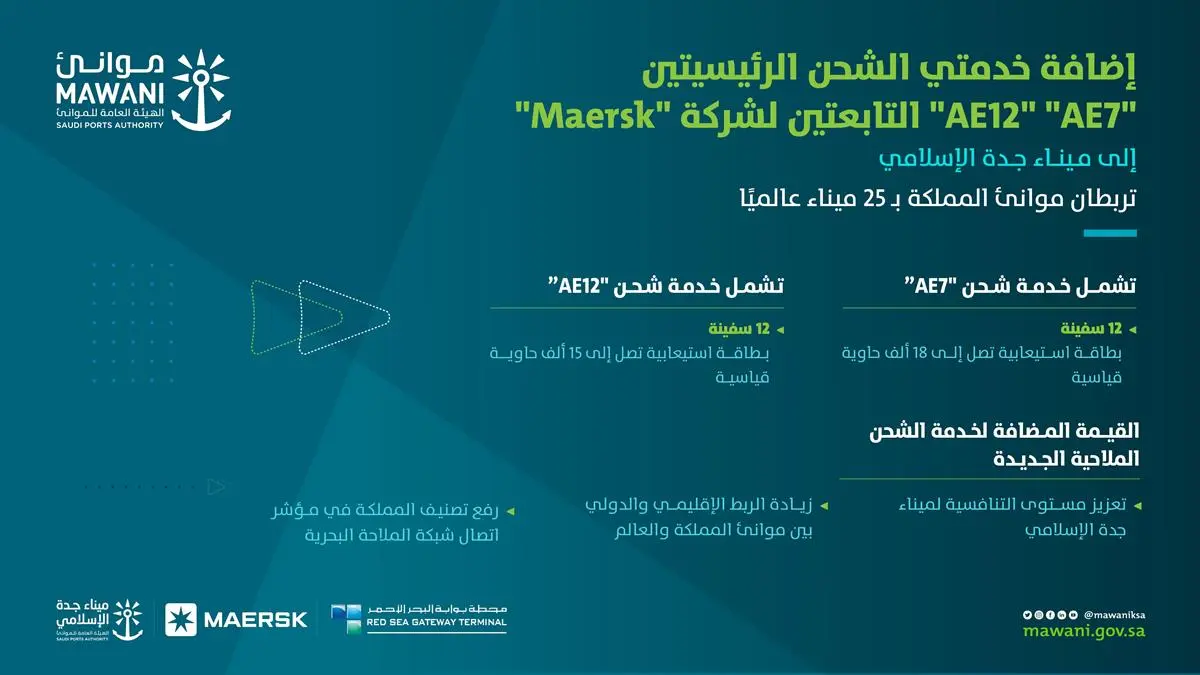 موانئ
MAWANI
الهيئة العامة للموانئ
SAUDI PORTS AUTHORITY

إضافة خدمتي الشحن الرئيسيتين "AE7" "AE12" التابعتين لشركة "Maersk"

إلى ميناء جدة الإسلامي

تربطان موانئ المملكة بـ 25 ميناء عالميًا

تشمل خدمة شحن "AE7"

12 سفينة
بطاقة استيعابية تصل إلى 18 ألف حاوية قياسية

تشمل خدمة شحن "AE12"

12 سفينة
بطاقة استيعابية تصل إلى 15 ألف حاوية قياسية

القيمة المضافة لخدمة الشحن الملاحية الجديدة

تعزيز مستوى التنافسية لميناء جدة الإسلامي

زيادة الربط الإقليمي والدولي بين موانئ المملكة والعالم

رفع تصنيف المملكة في مؤشر اتصال شبكة الملاحة البحرية

ميناء جدة الإسلامي
الهيئة العامة للموانئ
SAUDI PORTS AUTHORITY

MAERSK

محطة بوابة البحر الأحمر
RED SEA GATEWAY TERMINAL

@mawaniksa
mawani.gov.sa